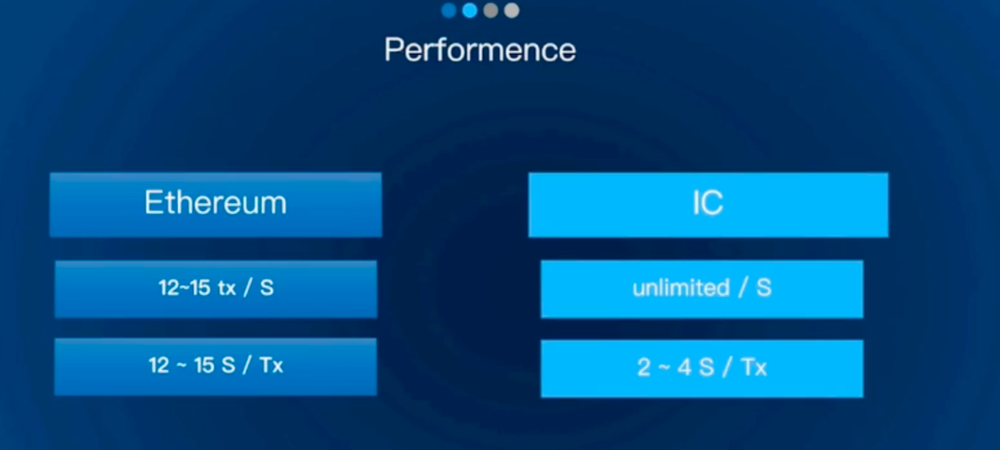 Performence

Ethereum

12~15 tx / S

12 ~ 15 S / Tx

IC

unlimited / S

2 ~ 4 S / Tx